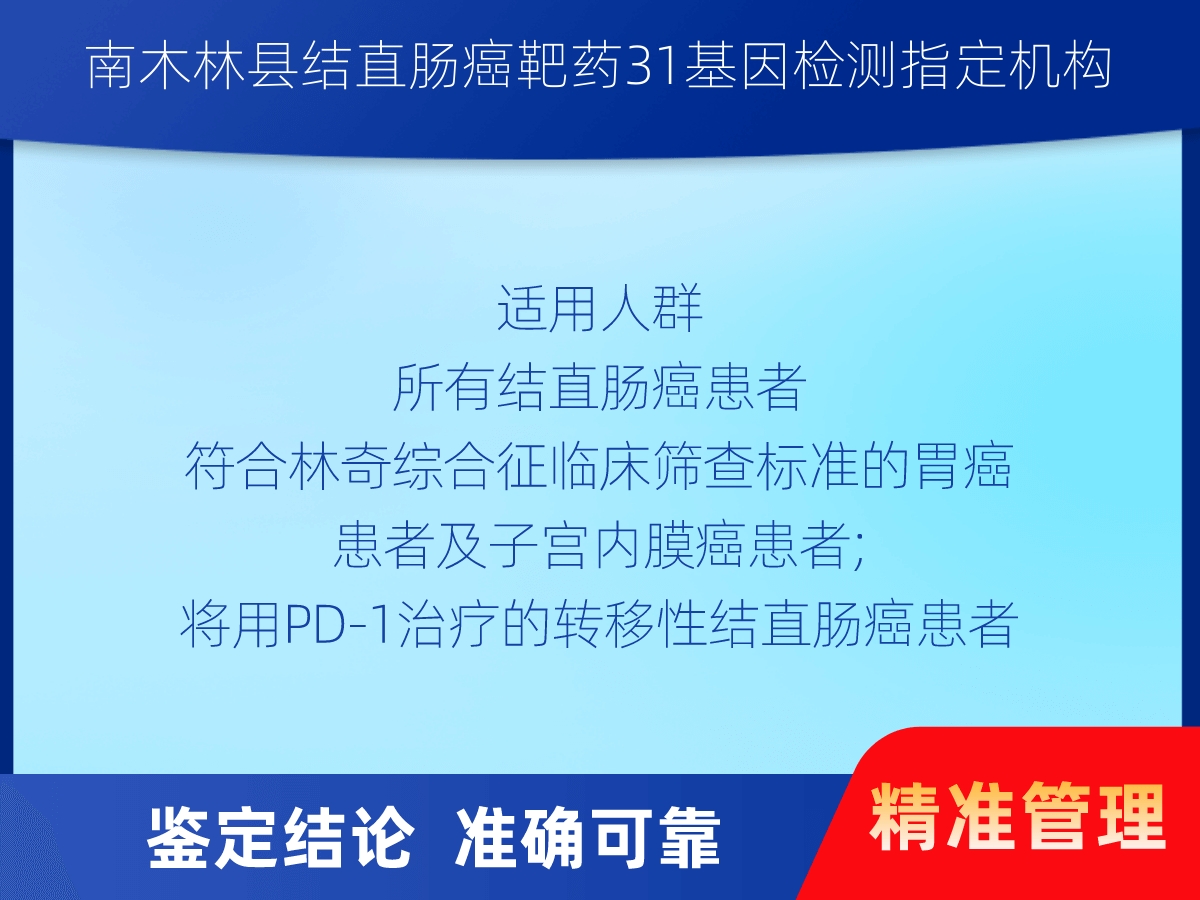 南木林县结直肠癌靶药31基因检测指定机构

适用人群
所有结直肠癌患者
符合林奇综合征临床筛查标准的胃癌患者及子宫内膜癌患者;
将用PD-1治疗的转移性结直肠癌患者

鉴定结论 准确可靠

精准管理